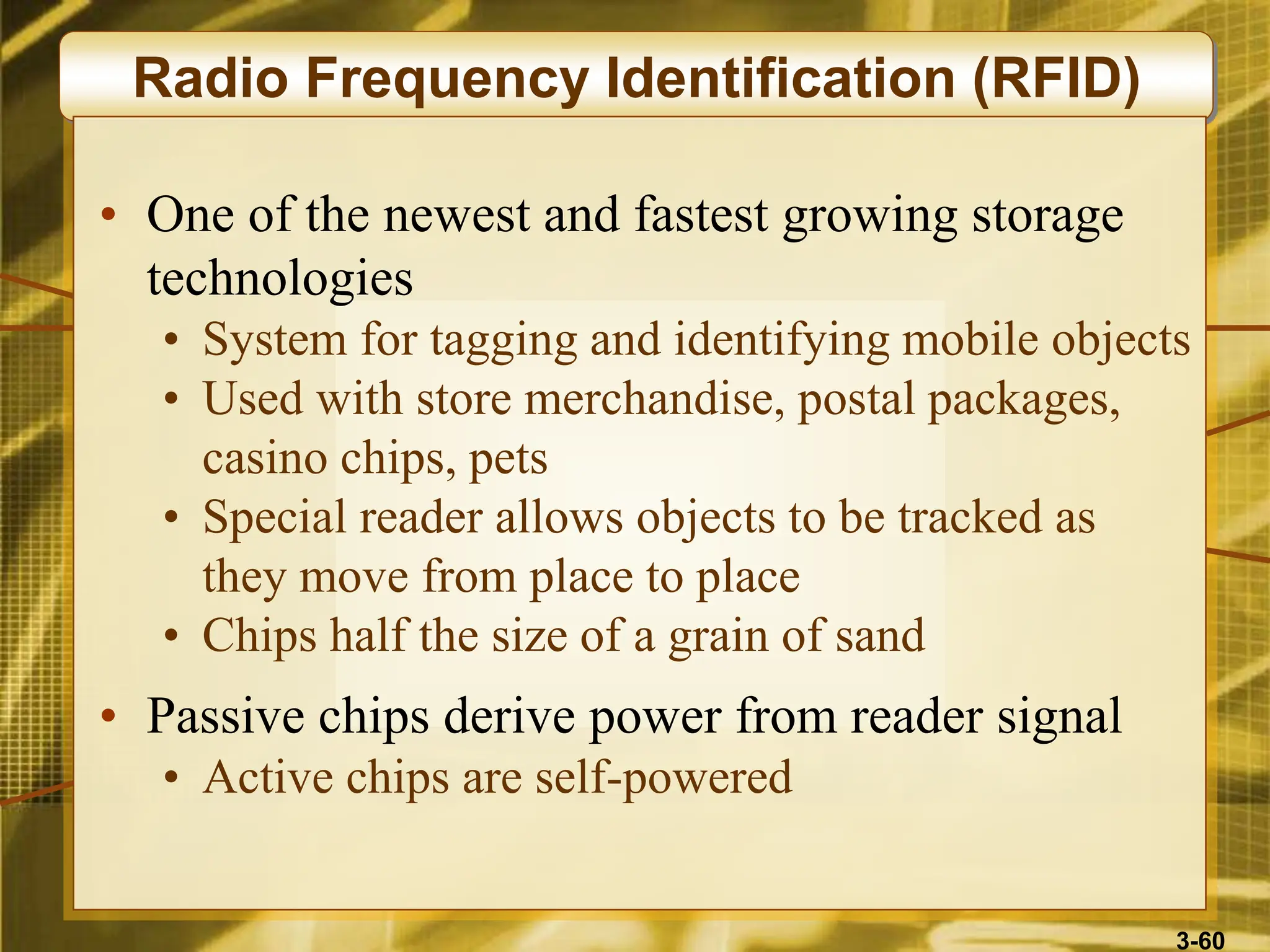 Radio Frequency Identification (RFID)

• One of the newest and fastest growing storage technologies
  • System for tagging and identifying mobile objects
  • Used with store merchandise, postal packages, casino chips, pets
  • Special reader allows objects to be tracked as they move from place to place
  • Chips half the size of a grain of sand
• Passive chips derive power from reader signal
  • Active chips are self-powered

3-60